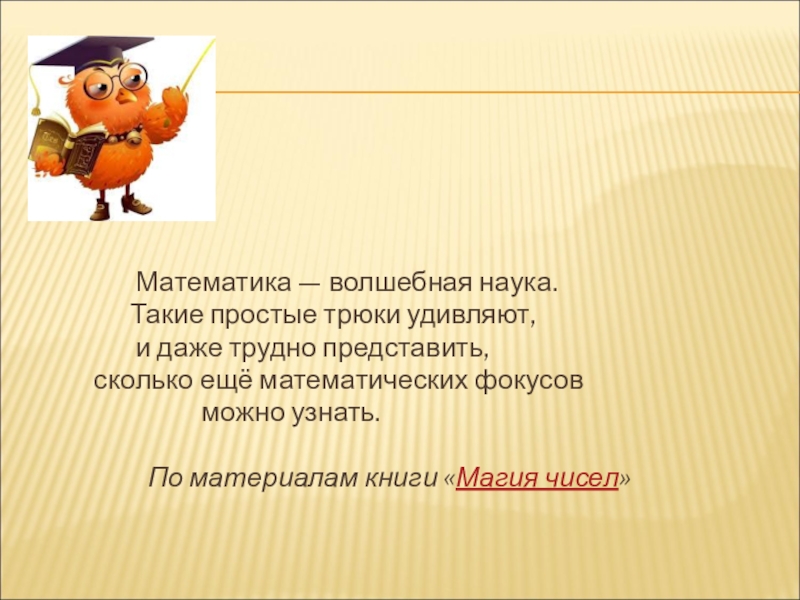 Математика — волшебная наука.
Такие простые трюки удивляют,
и даже трудно представить,
сколько ещё математических фокусов
можно узнать.

По материалам книги «Магия чисел»